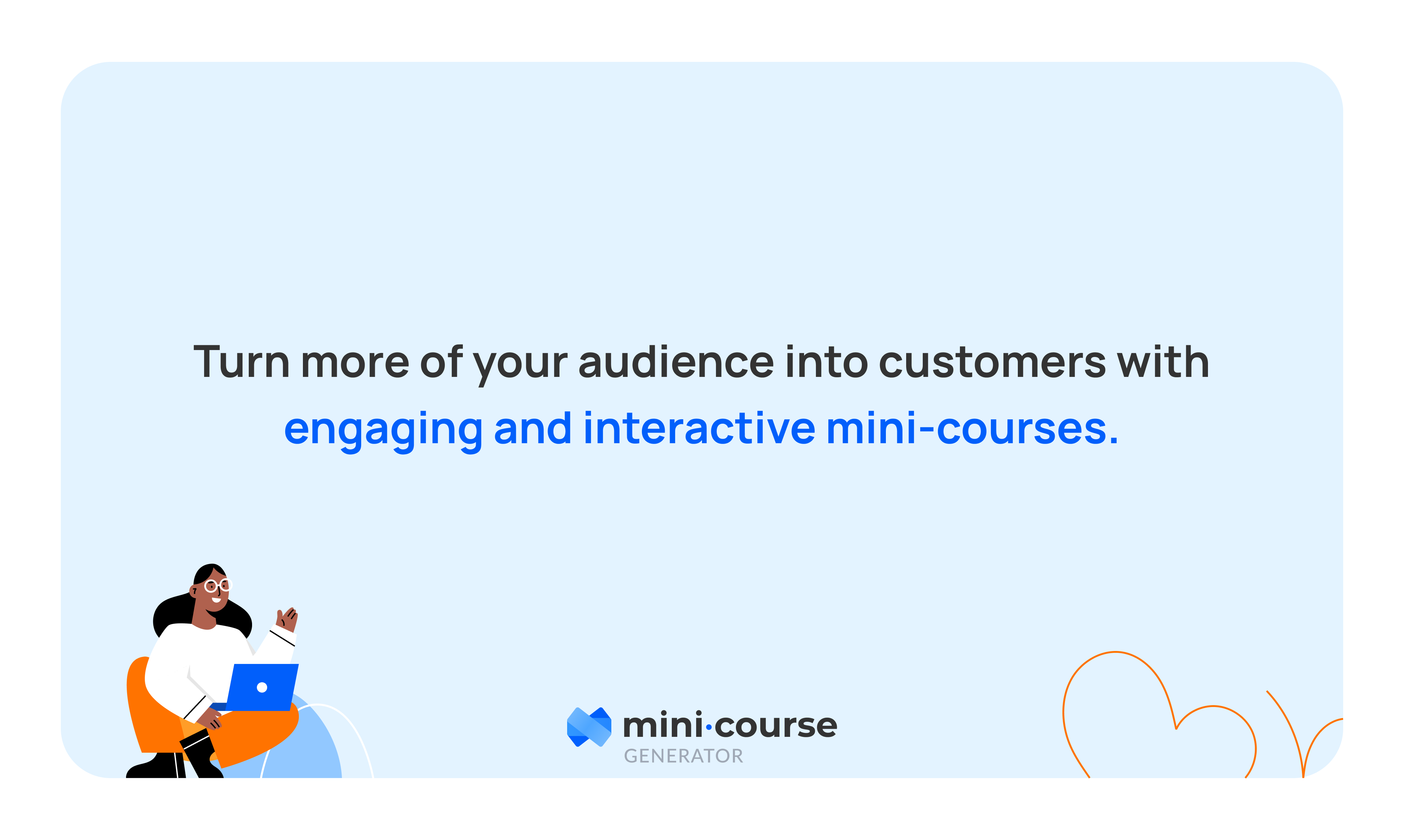 Turn more of your audience into customers with engaging and interactive mini-courses.

mini·course
GENERATOR